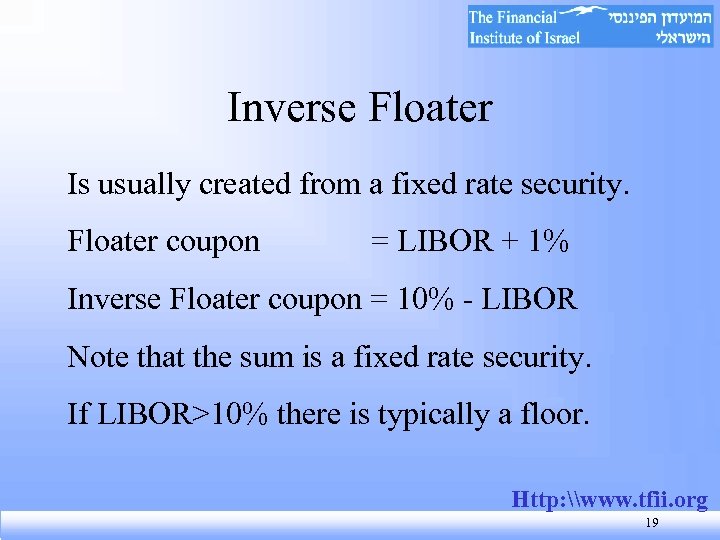 The Financial Institute of Israel
המועדון הפיננסי הישראלי

Inverse Floater

Is usually created from a fixed rate security.

Floater coupon = LIBOR + 1%

Inverse Floater coupon = 10% - LIBOR

Note that the sum is a fixed rate security.

If LIBOR>10% there is typically a floor.

Http:\\www.tfii.org

19